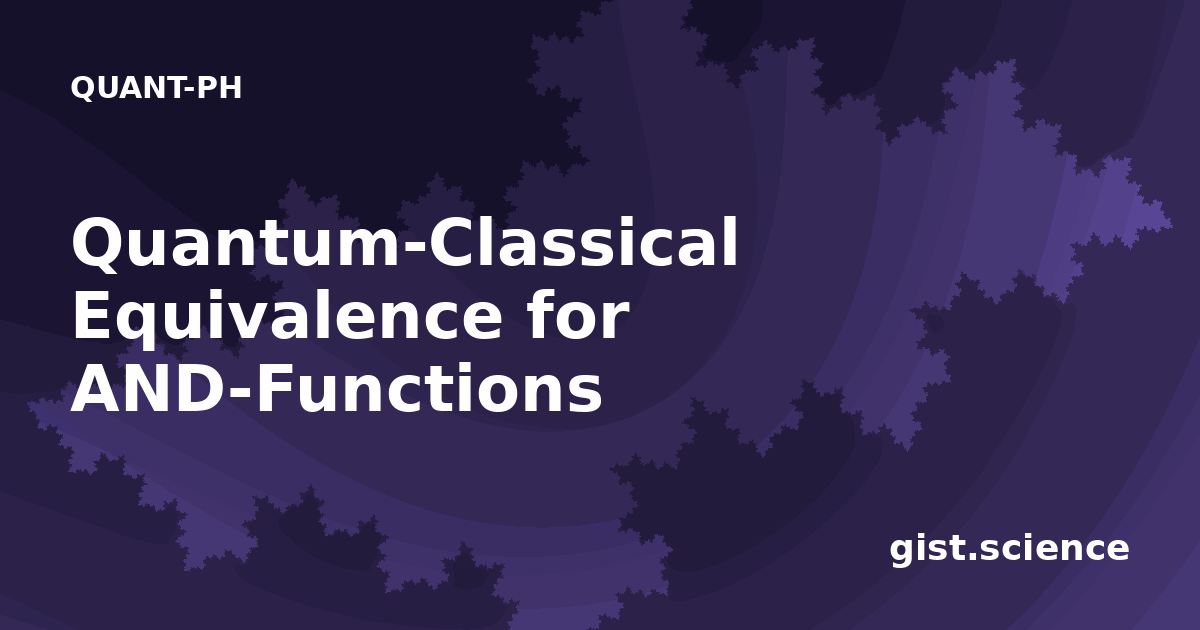 QUANT-PH

Quantum-Classical Equivalence for AND-Functions

gist.science